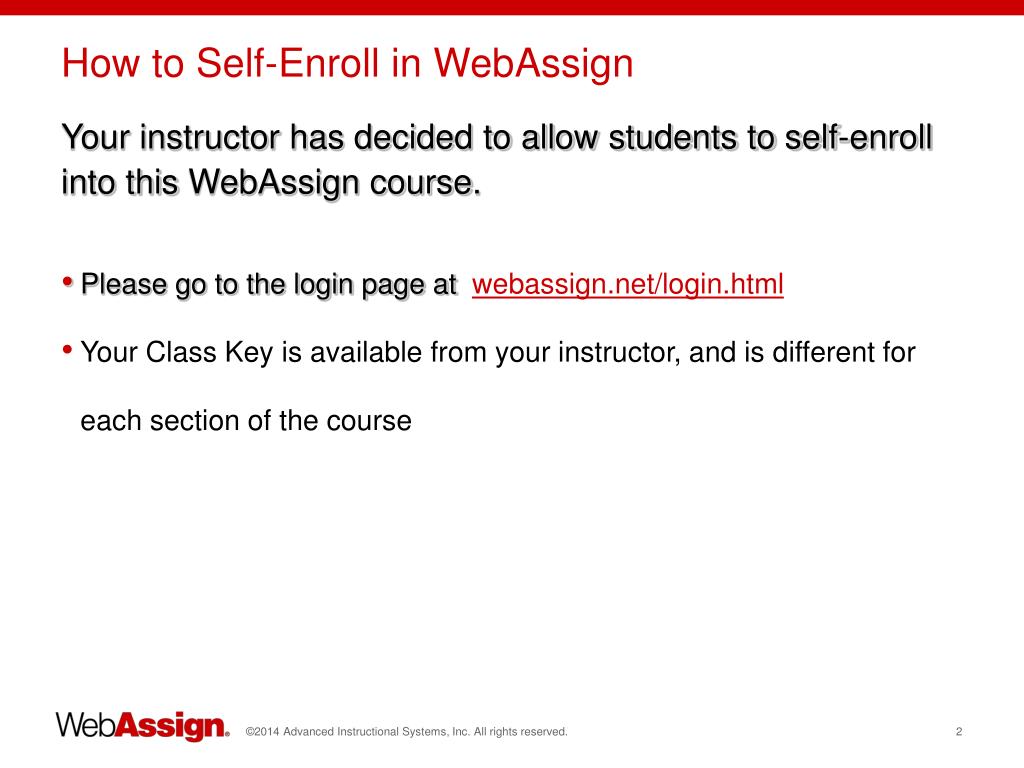 How to Self-Enroll in WebAssign

Your instructor has decided to allow students to self-enroll into this WebAssign course.

• Please go to the login page at webassign.net/login.html

• Your Class Key is available from your instructor, and is different for each section of the course

WebAssign. ©2014 Advanced Instructional Systems, Inc. All rights reserved. 2